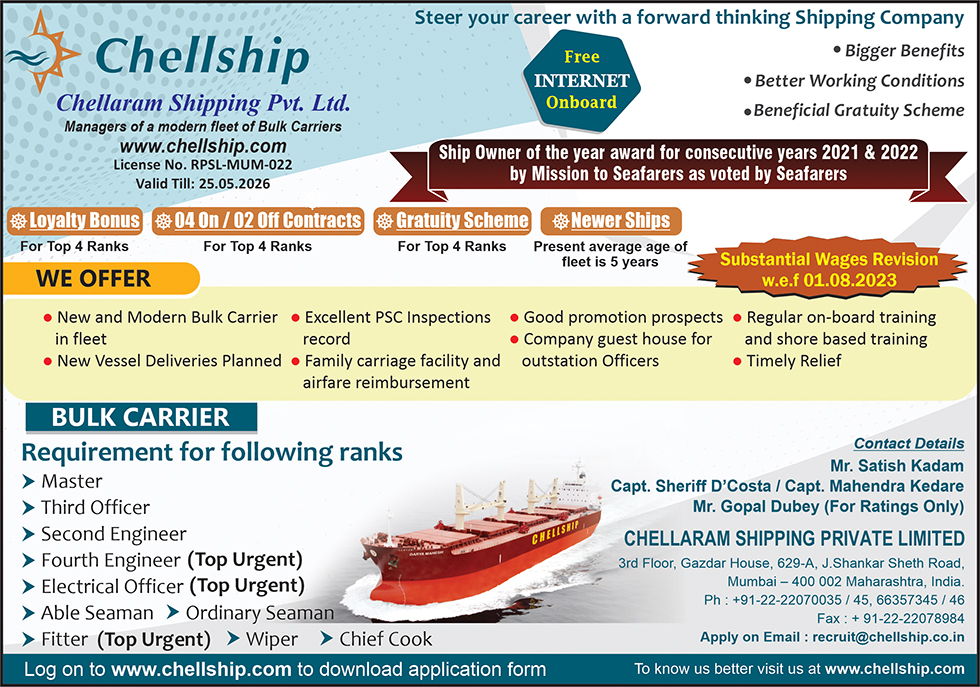 Chellship

Chellaram Shipping Pvt. Ltd.
Managers of a modern fleet of Bulk Carriers
www.chellship.com
License No. RPSL-MUM-022
Valid Till: 25.05.2026

Steer your career with a forward thinking Shipping Company

Free INTERNET Onboard

• Bigger Benefits
• Better Working Conditions
• Beneficial Gratuity Scheme

Ship Owner of the year award for consecutive years 2021 & 2022 by Mission to Seafarers as voted by Seafarers

Loyalty Bonus
For Top 4 Ranks

04 On / 02 Off Contracts
For Top 4 Ranks

Gratuity Scheme
For Top 4 Ranks

Newer Ships
Present average age of fleet is 5 years

Substantial Wages Revision w.e.f 01.08.2023

WE OFFER

• New and Modern Bulk Carrier in fleet
• New Vessel Deliveries Planned
• Excellent PSC Inspections record
• Family carriage facility and airfare reimbursement
• Good promotion prospects
• Company guest house for outstation Officers
• Regular on-board training and shore based training
• Timely Relief

BULK CARRIER

Requirement for following ranks
➤ Master
➤ Third Officer
➤ Second Engineer
➤ Fourth Engineer (Top Urgent)
➤ Electrical Officer (Top Urgent)
➤ Able Seaman ➤ Ordinary Seaman
➤ Fitter (Top Urgent) ➤ Wiper ➤ Chief Cook

CHELLSHIP

Contact Details
Mr. Satish Kadam
Capt. Sheriff D'Costa / Capt. Mahendra Kedare
Mr. Gopal Dubey (For Ratings Only)

CHELLARAM SHIPPING PRIVATE LIMITED
3rd Floor, Gazdar House, 629-A, J.Shankar Sheth Road, Mumbai – 400 002 Maharashtra, India.
Ph : +91-22-22070035 / 45, 66357345 / 46
Fax : + 91-22-22078984
Apply on Email : recruit@chellship.co.in

Log on to www.chellship.com to download application form

To know us better visit us at www.chellship.com